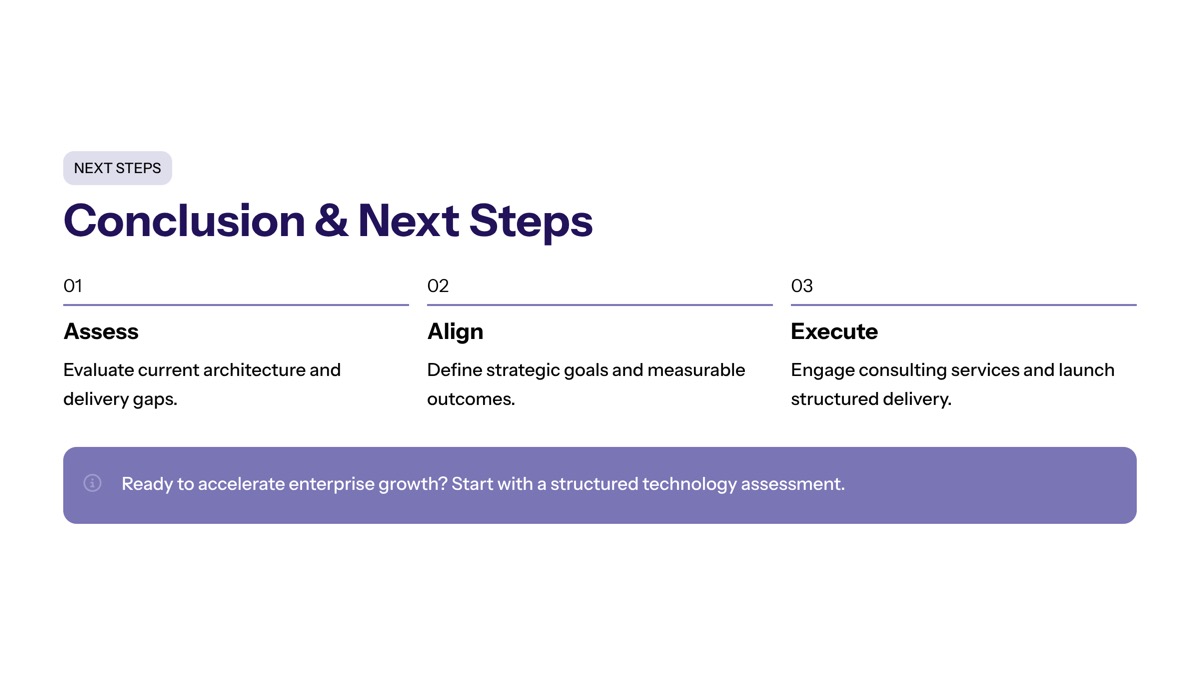 NEXT STEPS

Conclusion & Next Steps

01

Assess

Evaluate current architecture and delivery gaps.

02

Align

Define strategic goals and measurable outcomes.

03

Execute

Engage consulting services and launch structured delivery.

Ready to accelerate enterprise growth? Start with a structured technology assessment.